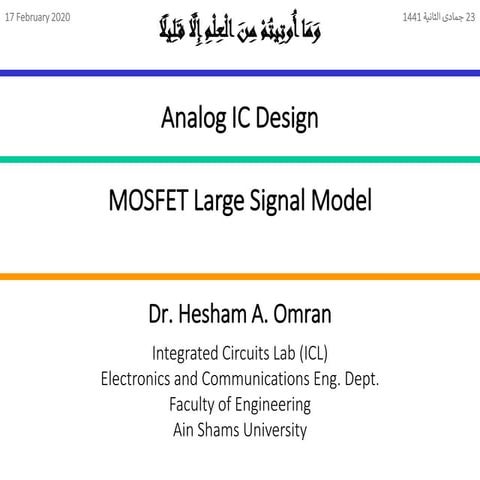 17 February 2020

وَمَا أُوتِيتُمْ مِنَ الْعِلْمِ إِلَّا قَلِيلًا

23 جمادى الثانية 1441

Analog IC Design

MOSFET Large Signal Model

Dr. Hesham A. Omran

Integrated Circuits Lab (ICL)
Electronics and Communications Eng. Dept.
Faculty of Engineering
Ain Shams University